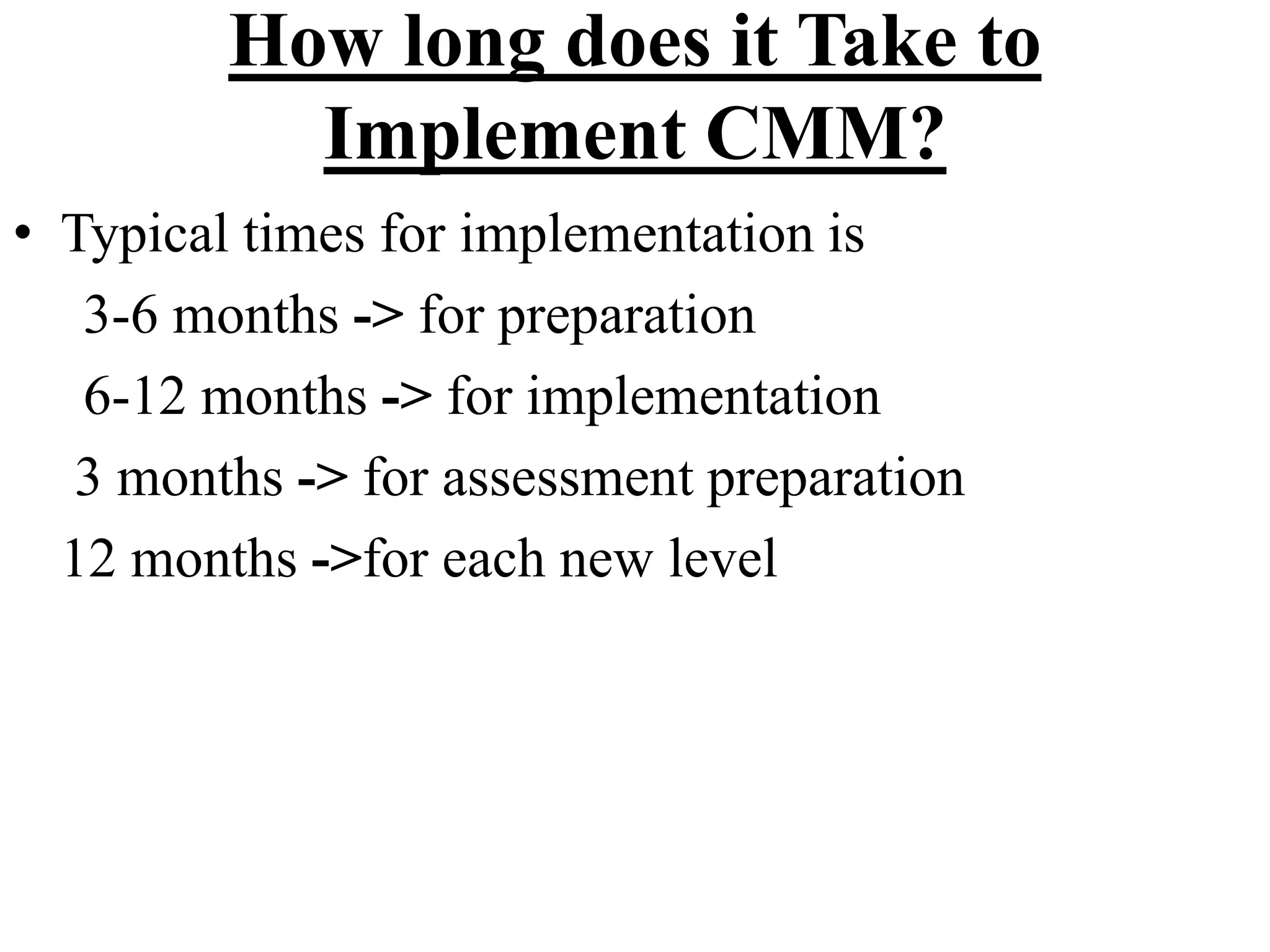 How long does it Take to Implement CMM?

• Typical times for implementation is

3-6 months -> for preparation

6-12 months -> for implementation

3 months -> for assessment preparation

12 months ->for each new level